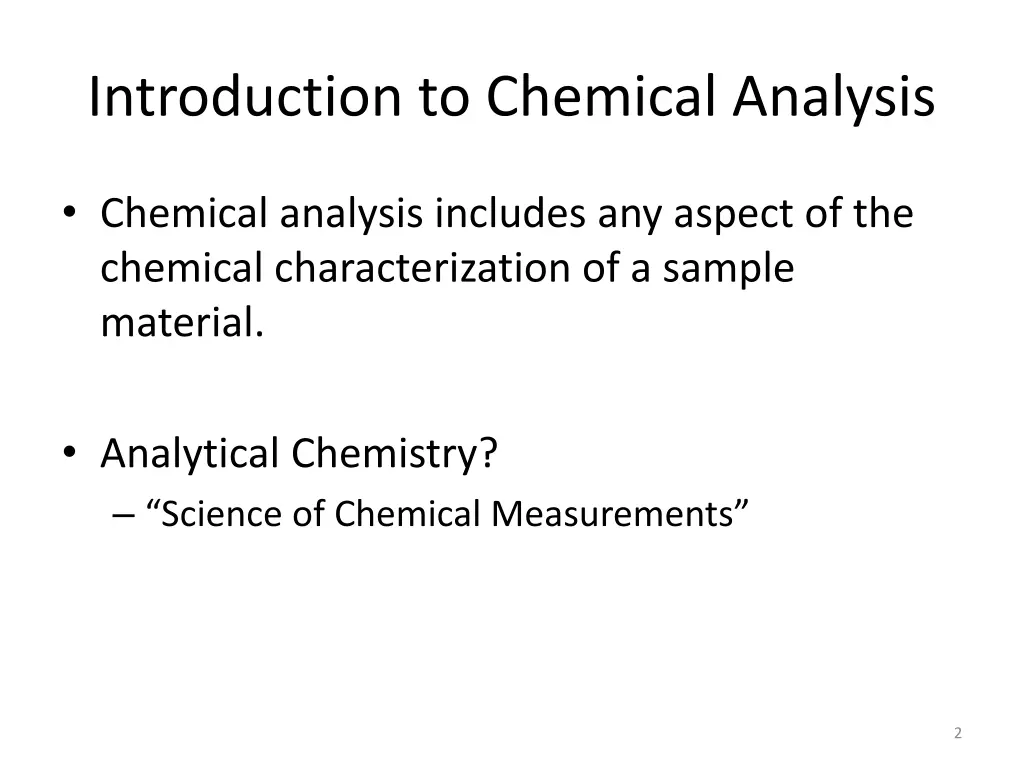 Introduction to Chemical Analysis

• Chemical analysis includes any aspect of the chemical characterization of a sample material.

• Analytical Chemistry?
– “Science of Chemical Measurements”

2